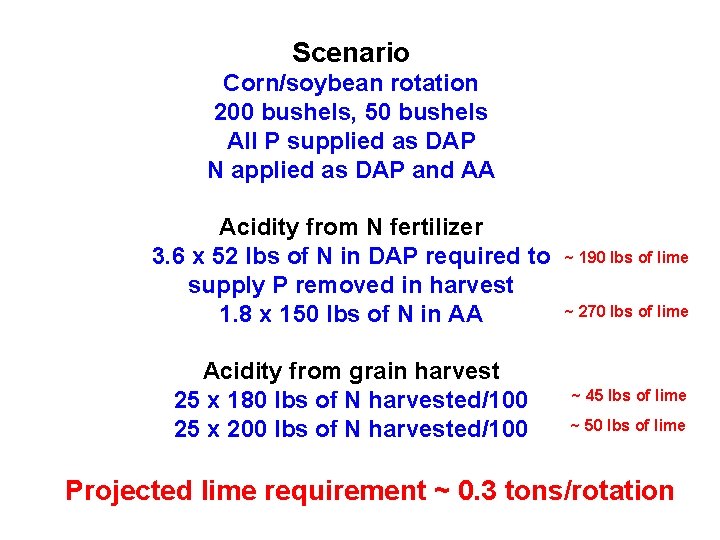 Scenario
Corn/soybean rotation
200 bushels, 50 bushels
All P supplied as DAP
N applied as DAP and AA

Acidity from N fertilizer
3.6 x 52 lbs of N in DAP required to supply P removed in harvest ~ 190 lbs of lime
1.8 x 150 lbs of N in AA ~ 270 lbs of lime

Acidity from grain harvest
25 x 180 lbs of N harvested/100 ~ 45 lbs of lime
25 x 200 lbs of N harvested/100 ~ 50 lbs of lime

Projected lime requirement ~ 0.3 tons/rotation